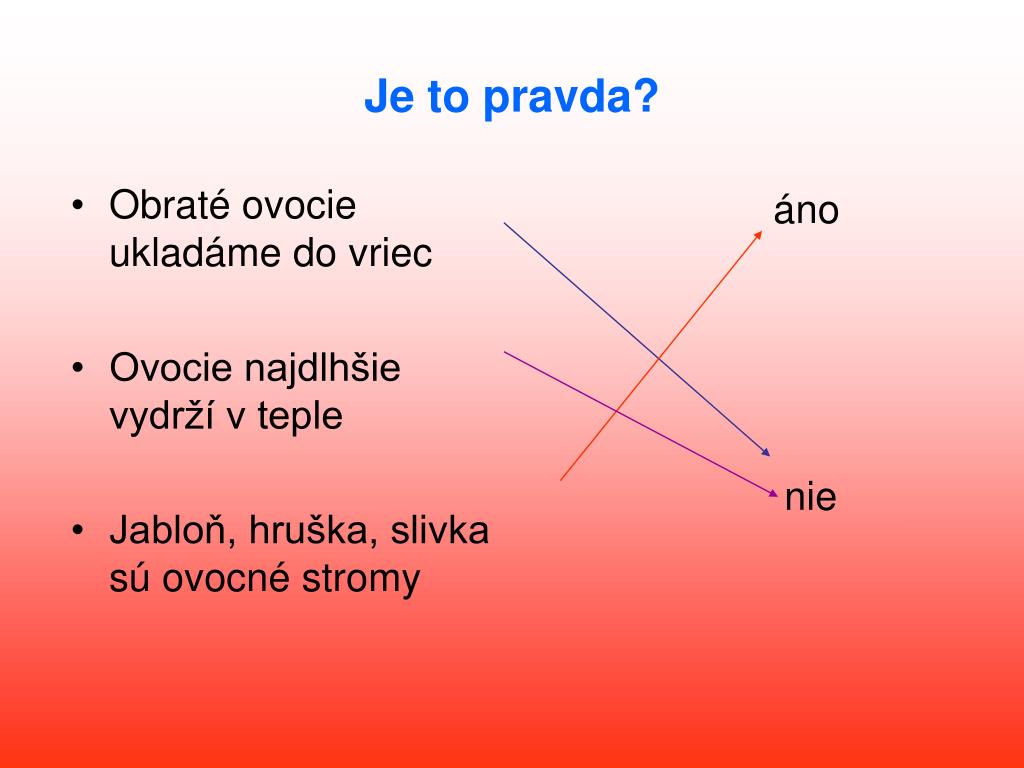 Je to pravda?

• Obraté ovocie ukladáme do vriec

• Ovocie najdlhšie vydrží v teple

• Jabloň, hruška, slivka sú ovocné stromy

áno

nie